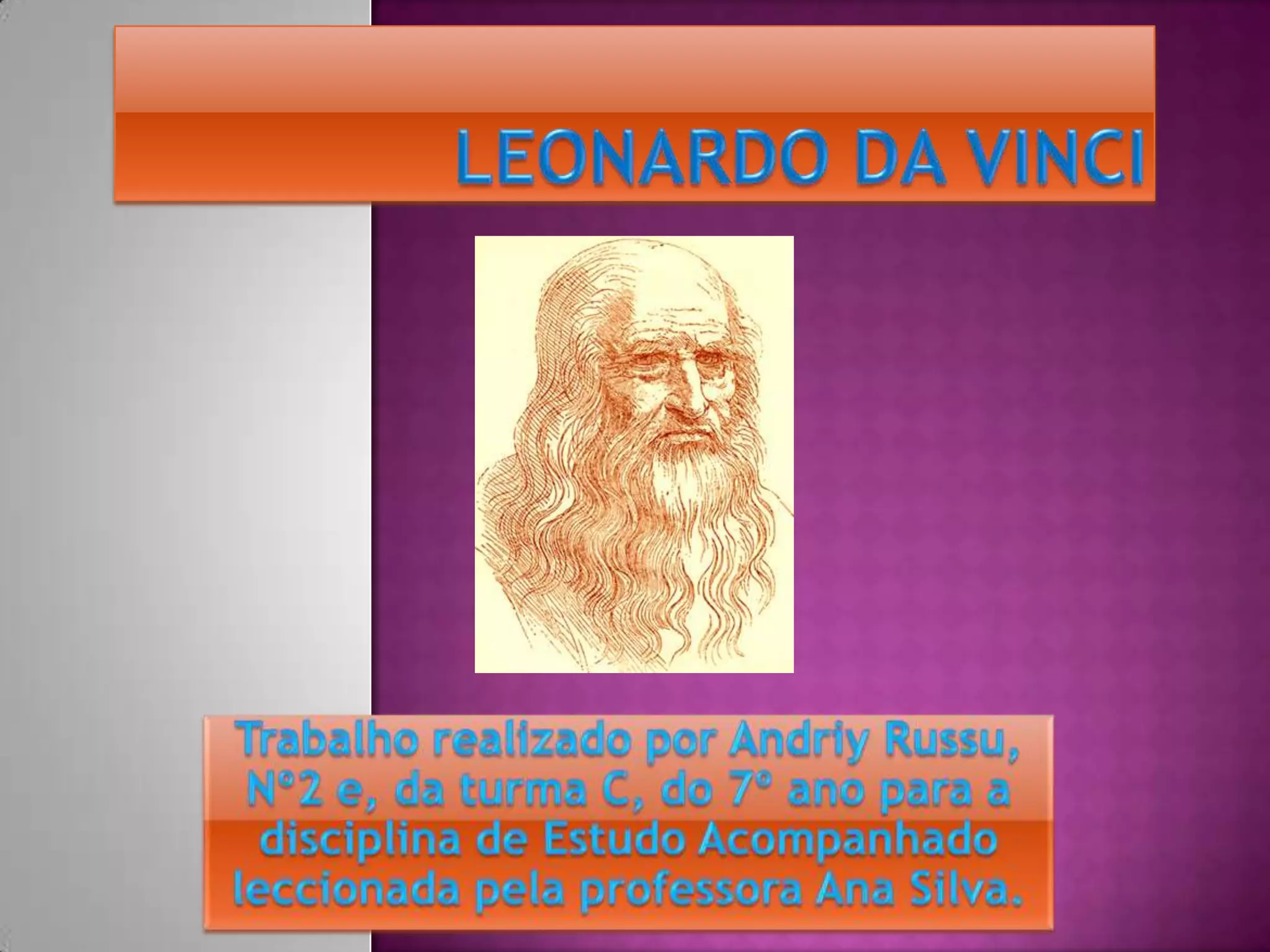 LEONARDO DA VINCI

Trabalho realizado por Andriy Russu, Nº2 e, da turma C, do 7º ano para a disciplina de Estudo Acompanhado leccionada pela professora Ana Silva.